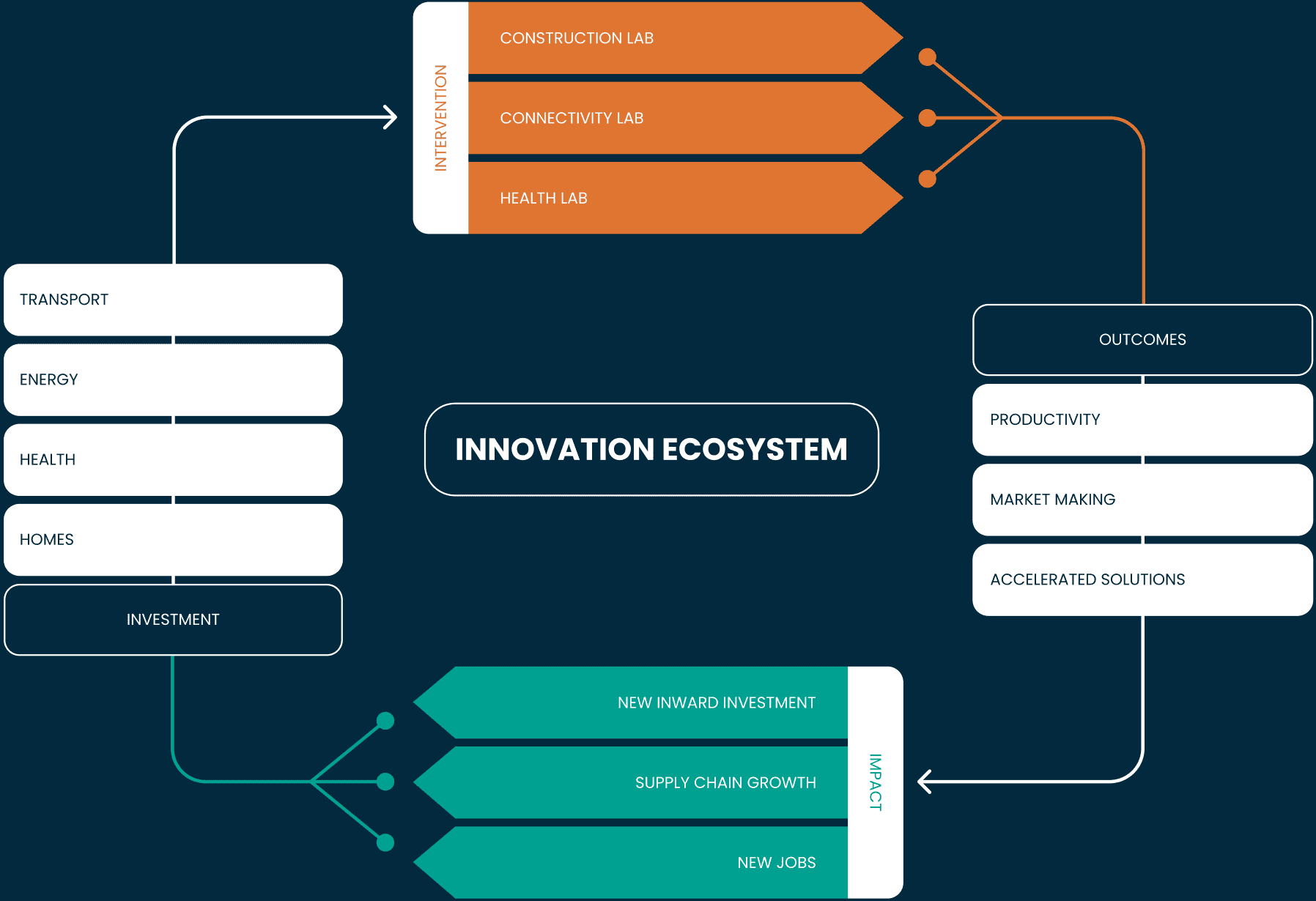 INTERVENTION

CONSTRUCTION LAB

CONNECTIVITY LAB

HEALTH LAB

TRANSPORT

ENERGY

HEALTH

HOMES

INVESTMENT

INNOVATION ECOSYSTEM

OUTCOMES

PRODUCTIVITY

MARKET MAKING

ACCELERATED SOLUTIONS

NEW INWARD INVESTMENT

SUPPLY CHAIN GROWTH

NEW JOBS

IMPACT